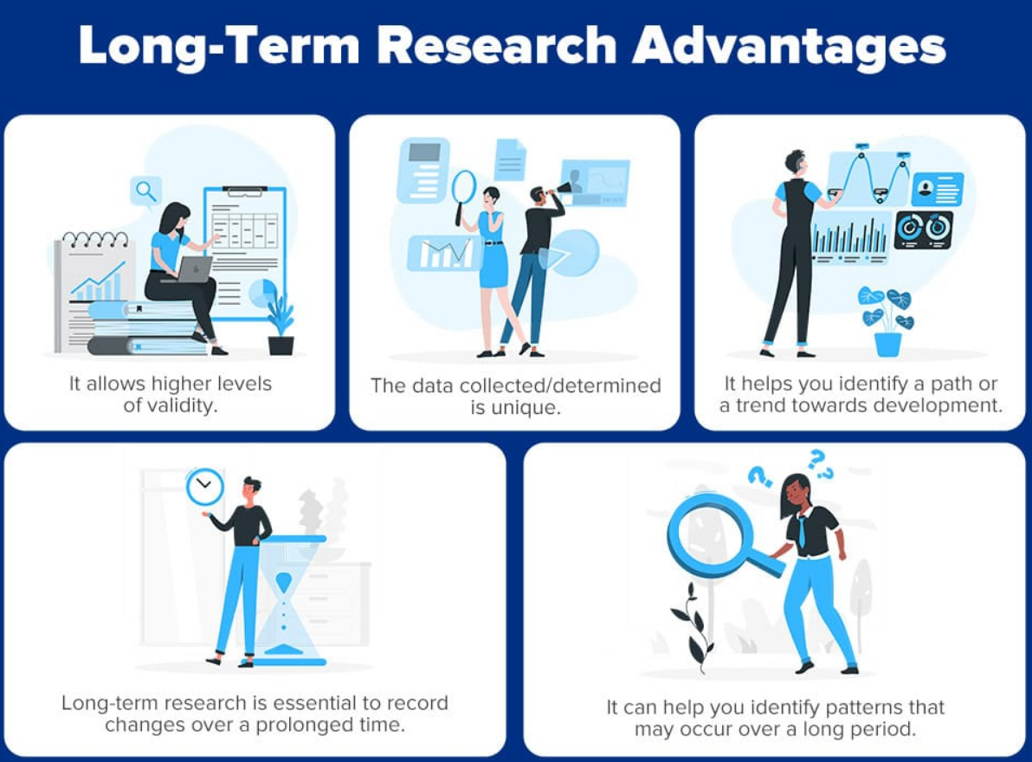 Long-Term Research Advantages

It allows higher levels of validity.

The data collected/determined is unique.

It helps you identify a path or a trend towards development.

Long-term research is essential to record changes over a prolonged time.

It can help you identify patterns that may occur over a long period.